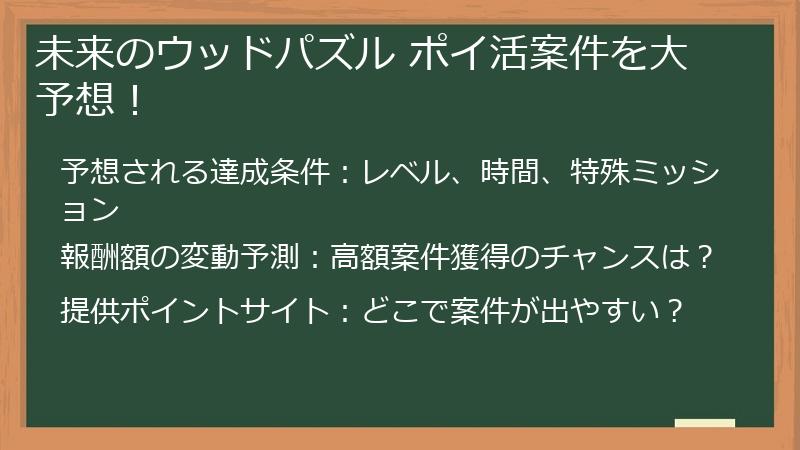 未来のウッドパズル ポイ活案件を大予想！

予想される達成条件：レベル、時間、特殊ミッション

報酬額の変動予測：高額案件獲得のチャンスは？

提供ポイントサイト：どこで案件が出やすい？